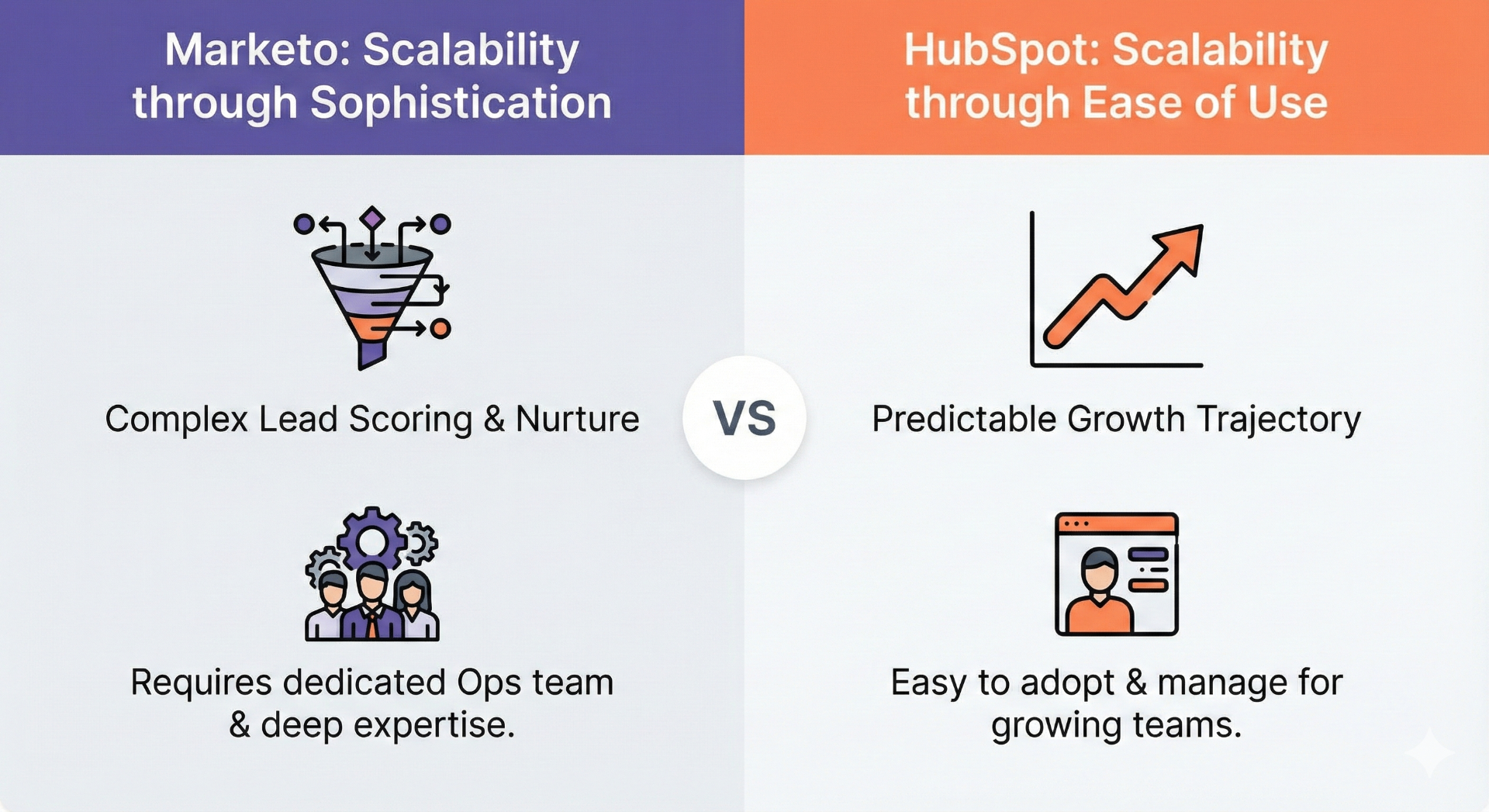 Marketo: Scalability through Sophistication

Complex Lead Scoring & Nurture

Requires dedicated Ops team & deep expertise.

VS

HubSpot: Scalability through Ease of Use

Predictable Growth Trajectory

Easy to adopt & manage for growing teams.